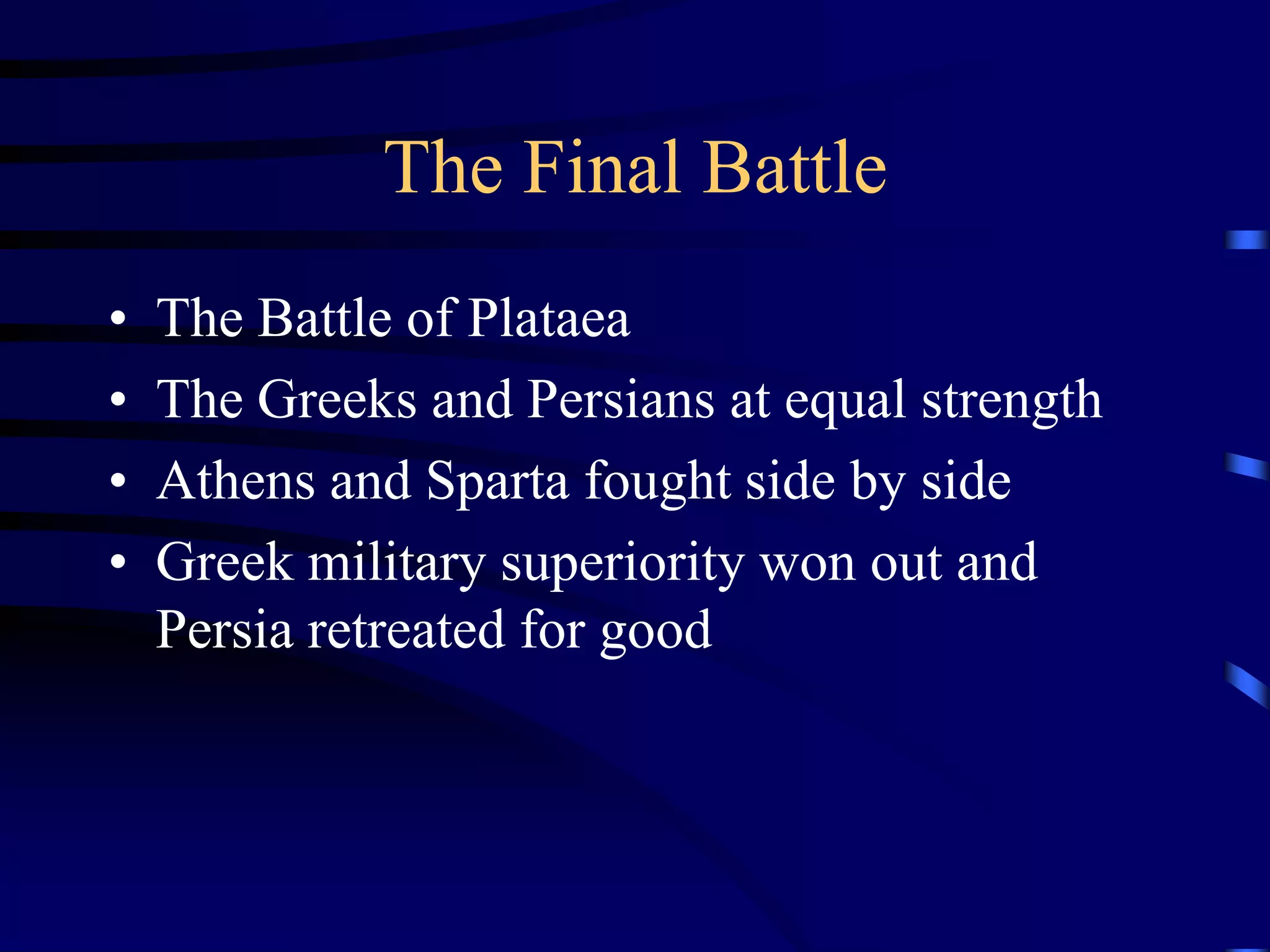 The Final Battle

• The Battle of Plataea
• The Greeks and Persians at equal strength
• Athens and Sparta fought side by side
• Greek military superiority won out and Persia retreated for good